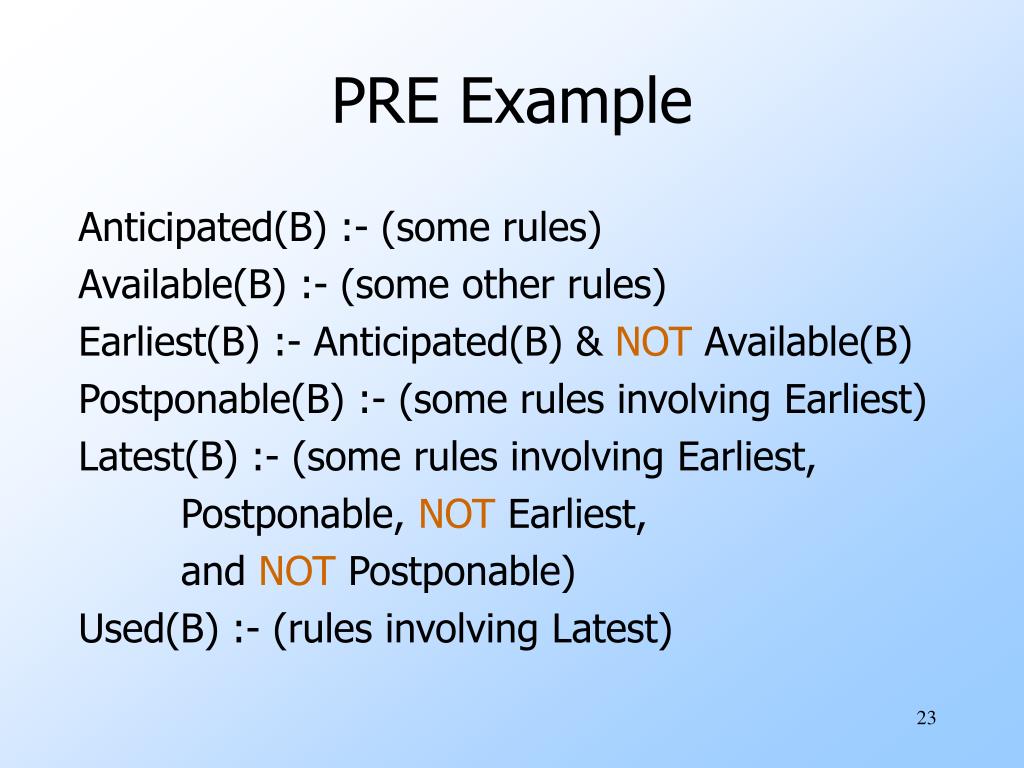 PRE Example

Anticipated(B) :- (some rules)
Available(B) :- (some other rules)
Earliest(B) :- Anticipated(B) & NOT Available(B)
Postponable(B) :- (some rules involving Earliest)
Latest(B) :- (some rules involving Earliest,
Postponable, NOT Earliest,
and NOT Postponable)
Used(B) :- (rules involving Latest)

23